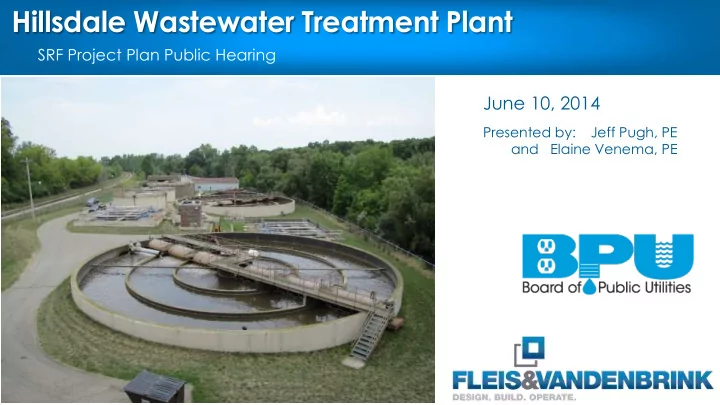 Hillsdale Wastewater Treatment Plant

SRF Project Plan Public Hearing

June 10, 2014

Presented by: Jeff Pugh, PE
and Elaine Venema, PE

BPU
Board of Public Utilities

FLEIS&VANDENBRINK
DESIGN. BUILD. OPERATE.